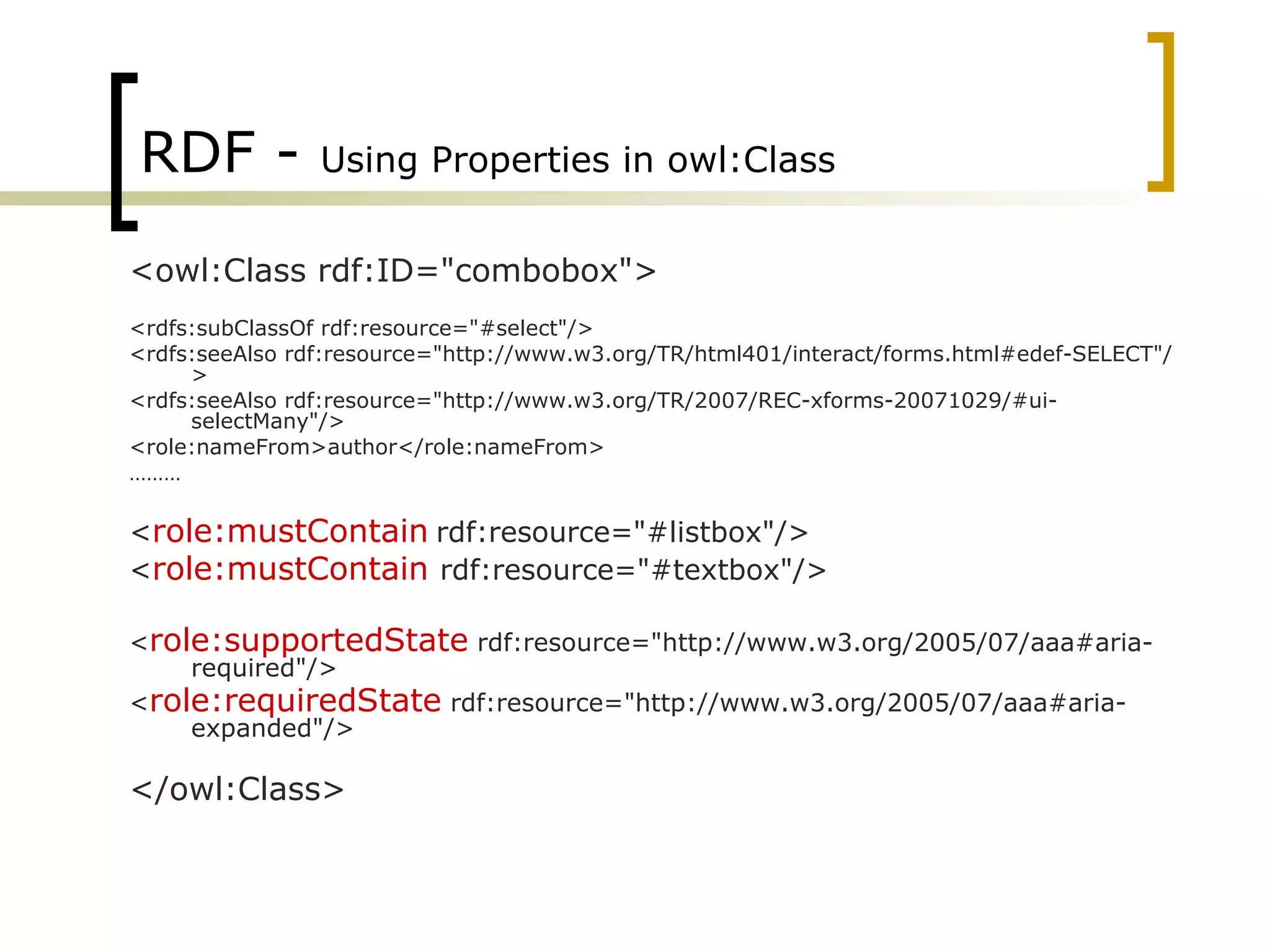 RDF - Using Properties in owl:Class

<owl:Class rdf:ID="combobox">

<rdfs:subClassOf rdf:resource="#select"/>
<rdfs:seeAlso rdf:resource="http://www.w3.org/TR/html401/interact/forms.html#edef-SELECT"/>
<rdfs:seeAlso rdf:resource="http://www.w3.org/TR/2007/REC-xforms-20071029/#ui-selectMany"/>
<role:nameFrom>author</role:nameFrom>
………

<role:mustContain rdf:resource="#listbox"/>
<role:mustContain rdf:resource="#textbox"/>

<role:supportedState rdf:resource="http://www.w3.org/2005/07/aaa#aria-required"/>
<role:requiredState rdf:resource="http://www.w3.org/2005/07/aaa#aria-expanded"/>

</owl:Class>